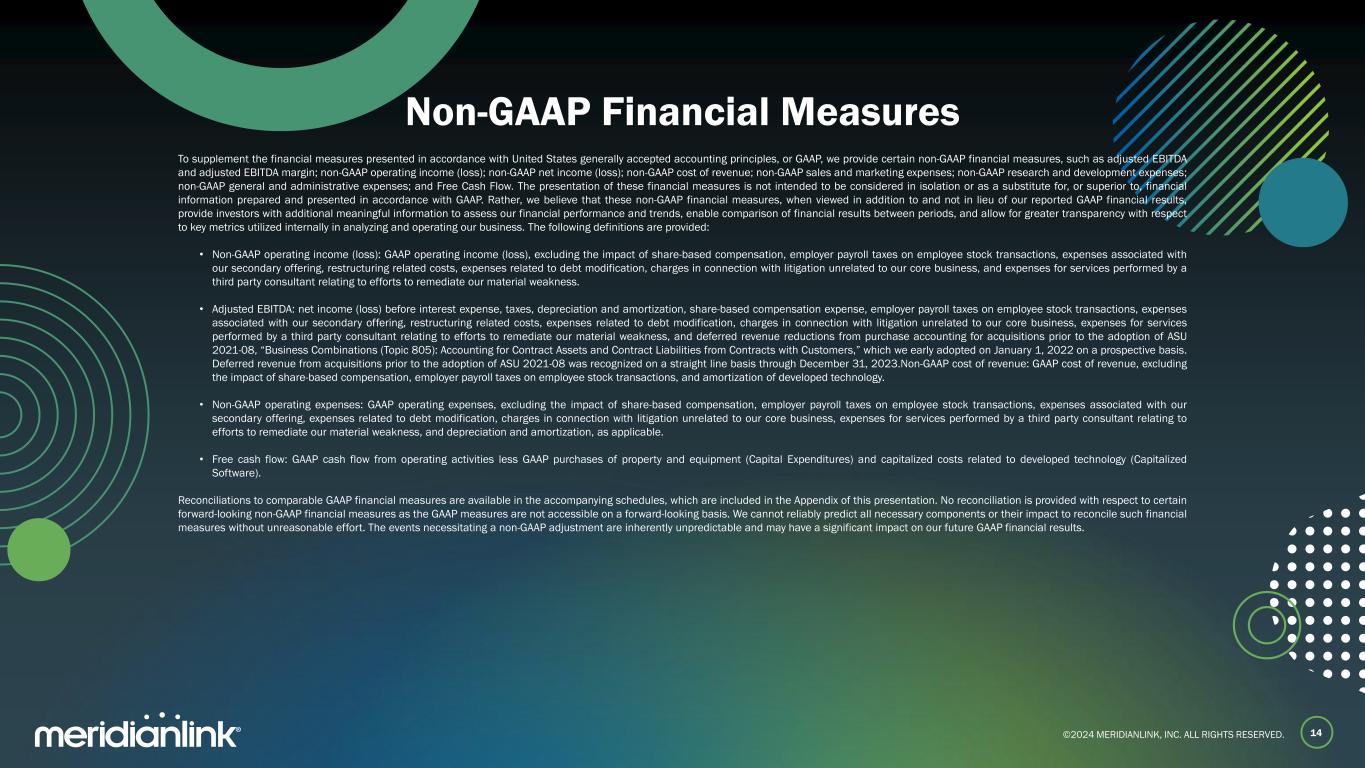 Non-GAAP Financial Measures

To supplement the financial measures presented in accordance with United States generally accepted accounting principles, or GAAP, we provide certain non-GAAP financial measures, such as adjusted EBITDA and adjusted EBITDA margin; non-GAAP operating income (loss); non-GAAP net income (loss); non-GAAP cost of revenue; non-GAAP sales and marketing expenses; non-GAAP research and development expenses; non-GAAP general and administrative expenses; and Free Cash Flow. The presentation of these financial measures is not intended to be considered in isolation or as a substitute for, or superior to, financial information prepared and presented in accordance with GAAP. Rather, we believe that these non-GAAP financial measures, when viewed in addition to and not in lieu of our reported GAAP financial results, provide investors with additional meaningful information to assess our financial performance and trends, enable comparison of financial results between periods, and allow for greater transparency with respect to key metrics utilized internally in analyzing and operating our business. The following definitions are provided:

• Non-GAAP operating income (loss): GAAP operating income (loss), excluding the impact of share-based compensation, employer payroll taxes on employee stock transactions, expenses associated with our secondary offering, restructuring related costs, expenses related to debt modification, charges in connection with litigation unrelated to our core business, and expenses for services performed by a third party consultant relating to efforts to remediate our material weakness.

• Adjusted EBITDA: net income (loss) before interest expense, taxes, depreciation and amortization, share-based compensation expense, employer payroll taxes on employee stock transactions, expenses associated with our secondary offering, restructuring related costs, expenses related to debt modification, charges in connection with litigation unrelated to our core business, expenses for services performed by a third party consultant relating to efforts to remediate our material weakness, and deferred revenue reductions from purchase accounting for acquisitions prior to the adoption of ASU 2021-08, "Business Combinations (Topic 805): Accounting for Contract Assets and Contract Liabilities from Contracts with Customers," which we early adopted on January 1, 2022 on a prospective basis. Deferred revenue from acquisitions prior to the adoption of ASU 2021-08 was recognized on a straight line basis through December 31, 2023.Non-GAAP cost of revenue: GAAP cost of revenue, excluding the impact of share-based compensation, employer payroll taxes on employee stock transactions, and amortization of developed technology.

• Non-GAAP operating expenses: GAAP operating expenses, excluding the impact of share-based compensation, employer payroll taxes on employee stock transactions, expenses associated with our secondary offering, expenses related to debt modification, charges in connection with litigation unrelated to our core business, expenses for services performed by a third party consultant relating to efforts to remediate our material weakness, and depreciation and amortization, as applicable.

• Free cash flow: GAAP cash flow from operating activities less GAAP purchases of property and equipment (Capital Expenditures) and capitalized costs related to developed technology (Capitalized Software).

Reconciliations to comparable GAAP financial measures are available in the accompanying schedules, which are included in the Appendix of this presentation. No reconciliation is provided with respect to certain forward-looking non-GAAP financial measures as the GAAP measures are not accessible on a forward-looking basis. We cannot reliably predict all necessary components or their impact to reconcile such financial measures without unreasonable effort. The events necessitating a non-GAAP adjustment are inherently unpredictable and may have a significant impact on our future GAAP financial results.

meridianlink®

©2024 MERIDIANLINK, INC. ALL RIGHTS RESERVED.

14